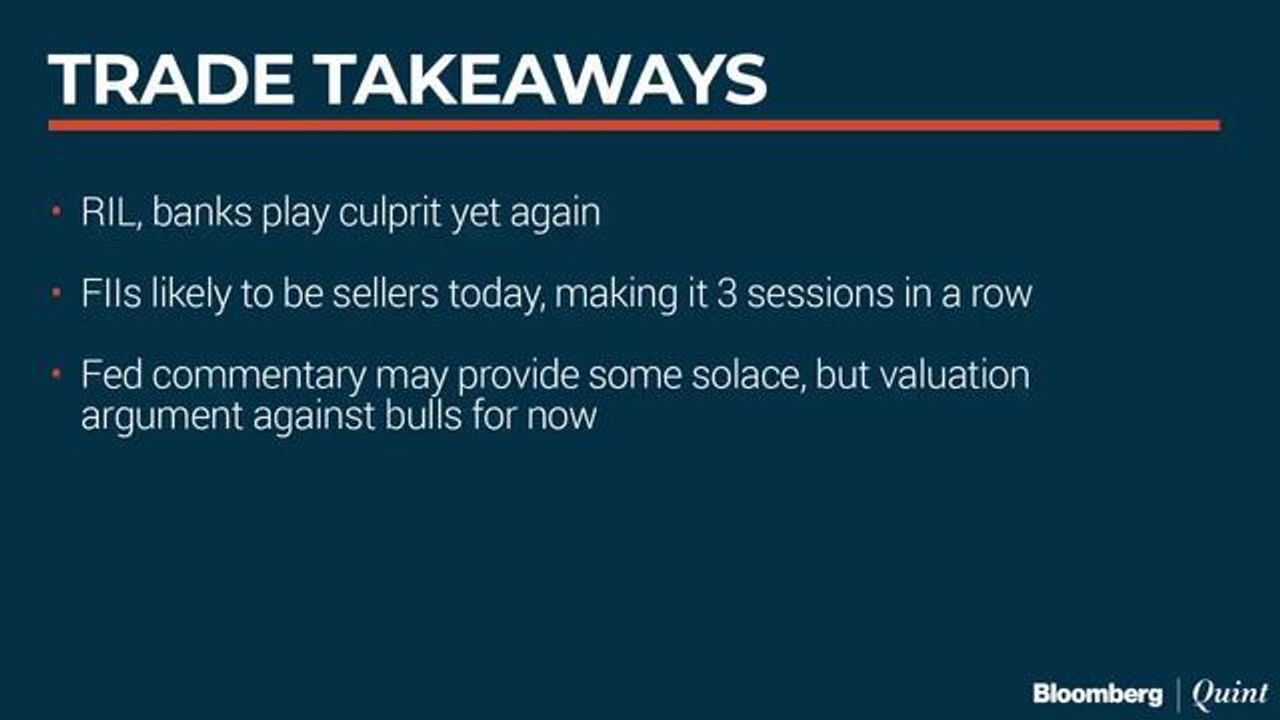 TRADE TAKEAWAYS

• RIL, banks play culprit yet again

• FIIs likely to be sellers today, making it 3 sessions in a row

• Fed commentary may provide some solace, but valuation argument against bulls for now

Bloomberg | Quint